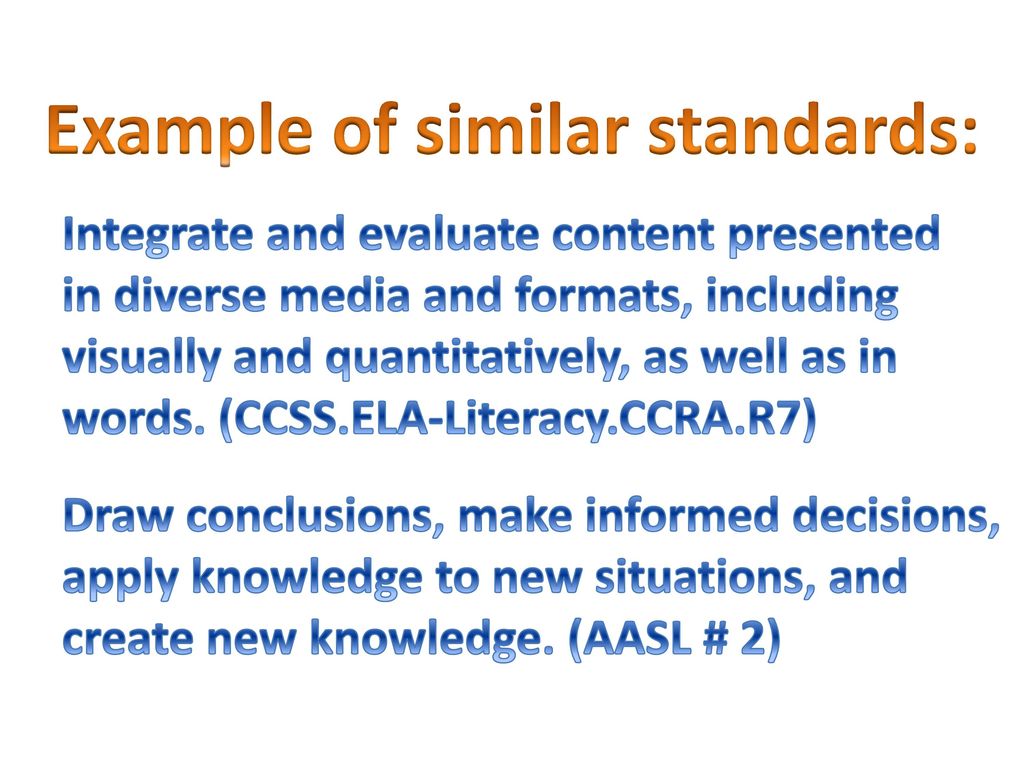 Example of similar standards:

Integrate and evaluate content presented in diverse media and formats, including visually and quantitatively, as well as in words. (CCSS.ELA-Literacy.CCRA.R7)

Draw conclusions, make informed decisions, apply knowledge to new situations, and create new knowledge. (AASL # 2)